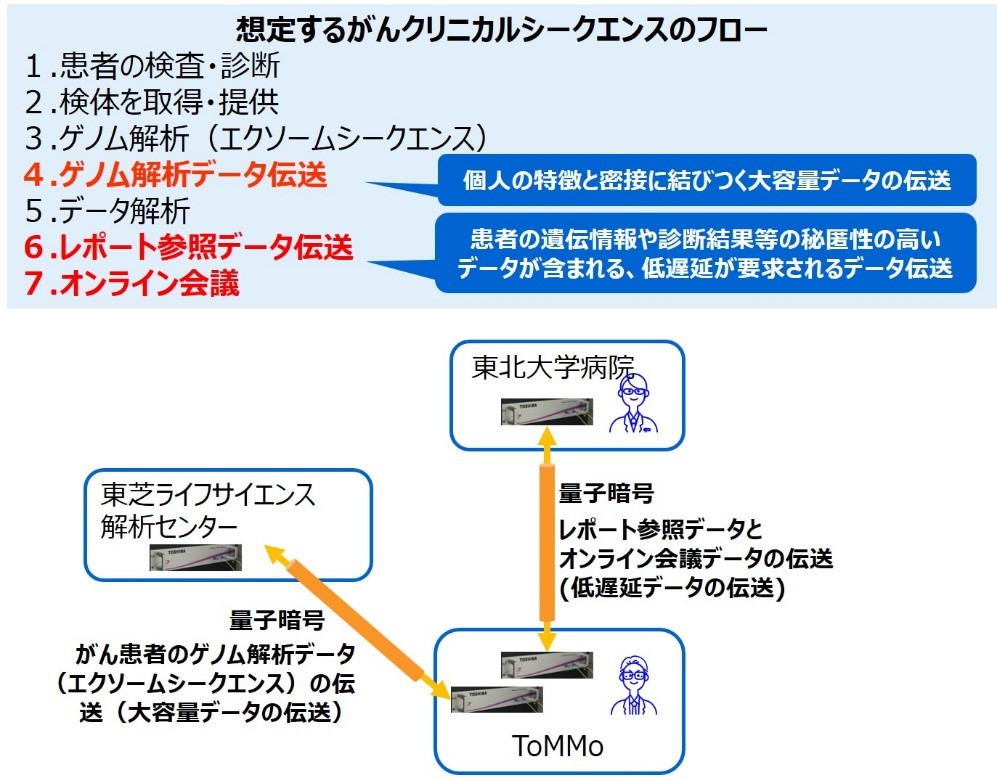 想定するがんクリニカルシークエンスのフロー

1.患者の検査・診断
2.検体を取得・提供
3.ゲノム解析（エクソームシークエンス）
4.ゲノム解析データ伝送
5.データ解析
6.レポート参照データ伝送
7.オンライン会議

個人の特徴と密接に結びつく大容量データの伝送

患者の遺伝情報や診断結果等の秘匿性の高いデータが含まれる、低遅延が要求されるデータ伝送

東北大学病院

TOSHIBA

東芝ライフサイエンス解析センター

TOSHIBA

量子暗号
レポート参照データとオンライン会議データの伝送(低遅延データの伝送)

量子暗号
がん患者のゲノム解析データ（エクソームシークエンス）の伝送（大容量データの伝送）

TOSHIBA

TOSHIBA

ToMMo